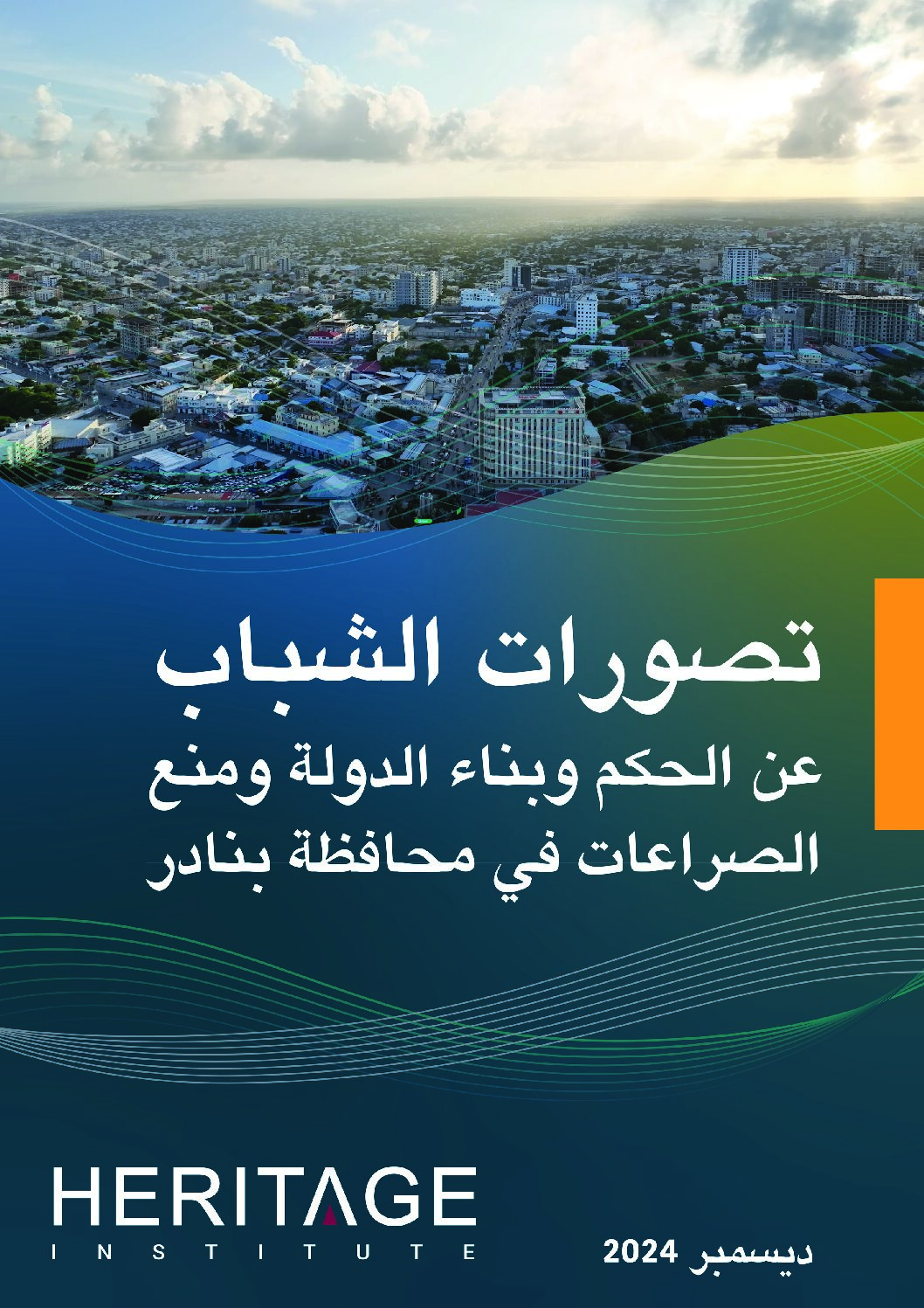 تصورات الشباب
عن الحكم وبناء الدولة ومنع الصراعات في محافظة بنادر

HERITAGE
INSTITUTE

ديسمبر 2024